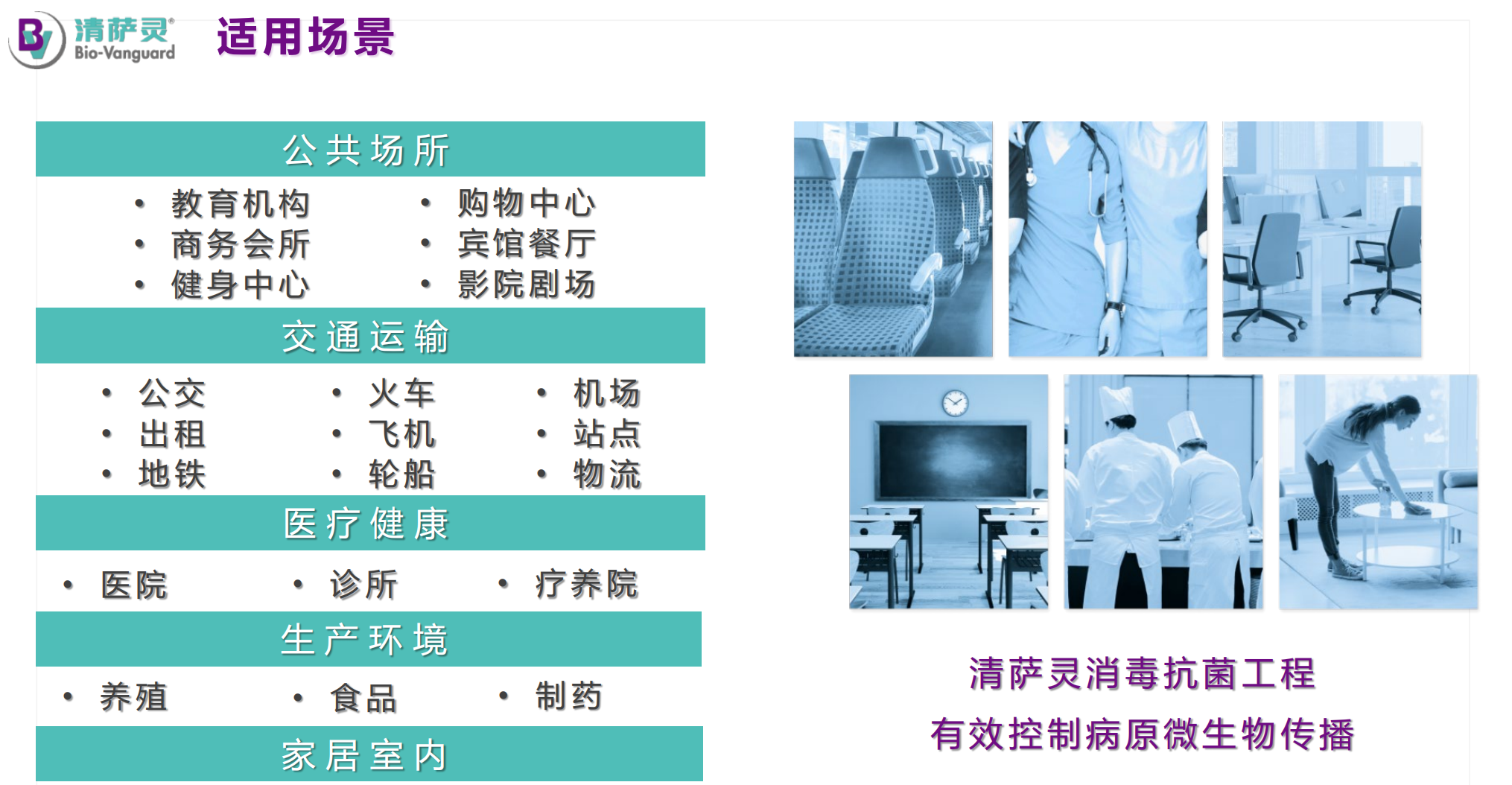 清萨灵®
Bio-Vanguard

适用场景

公共场所

• 教育机构
• 商务会所
• 健身中心
• 购物中心
• 宾馆餐厅
• 影院剧场

交通运输

• 公交
• 出租
• 地铁
• 火车
• 飞机
• 轮船
• 机场
• 站点
• 物流

医疗健康

• 医院
• 诊所
• 疗养院

生产环境

• 养殖
• 食品
• 制药

家居室内

清萨灵消毒抗菌工程
有效控制病原微生物传播